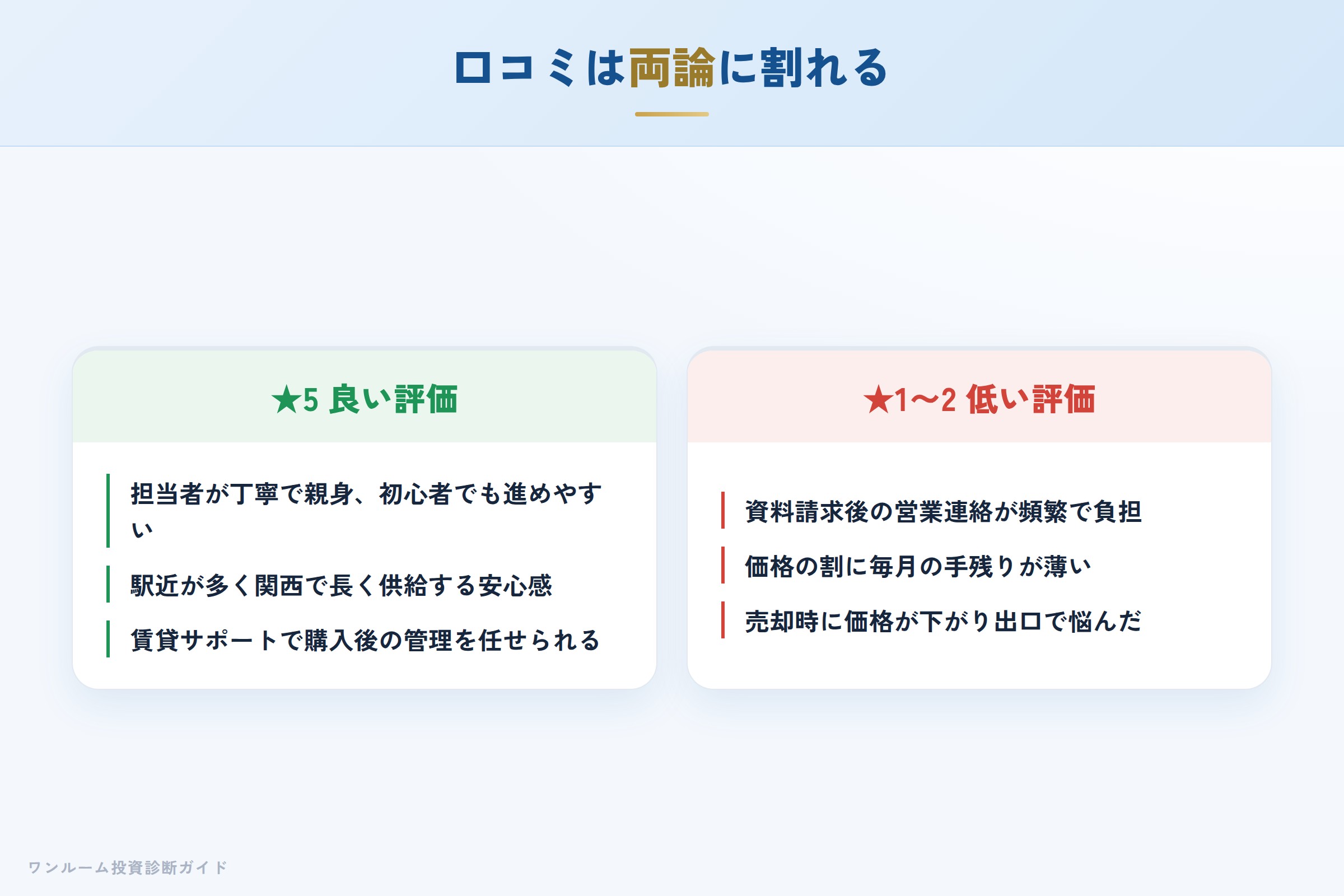 口コミは両論に割れる

★5 良い評価

担当者が丁寧で親身、初心者でも進めやすい

駅近が多く関西で長く供給する安心感

賃貸サポートで購入後の管理を任せられる

★1〜2 低い評価

資料請求後の営業連絡が頻繁で負担

価格の割に毎月の手残りが薄い

売却時に価格が下がり出口で悩んだ

ワンルーム投資診断ガイド